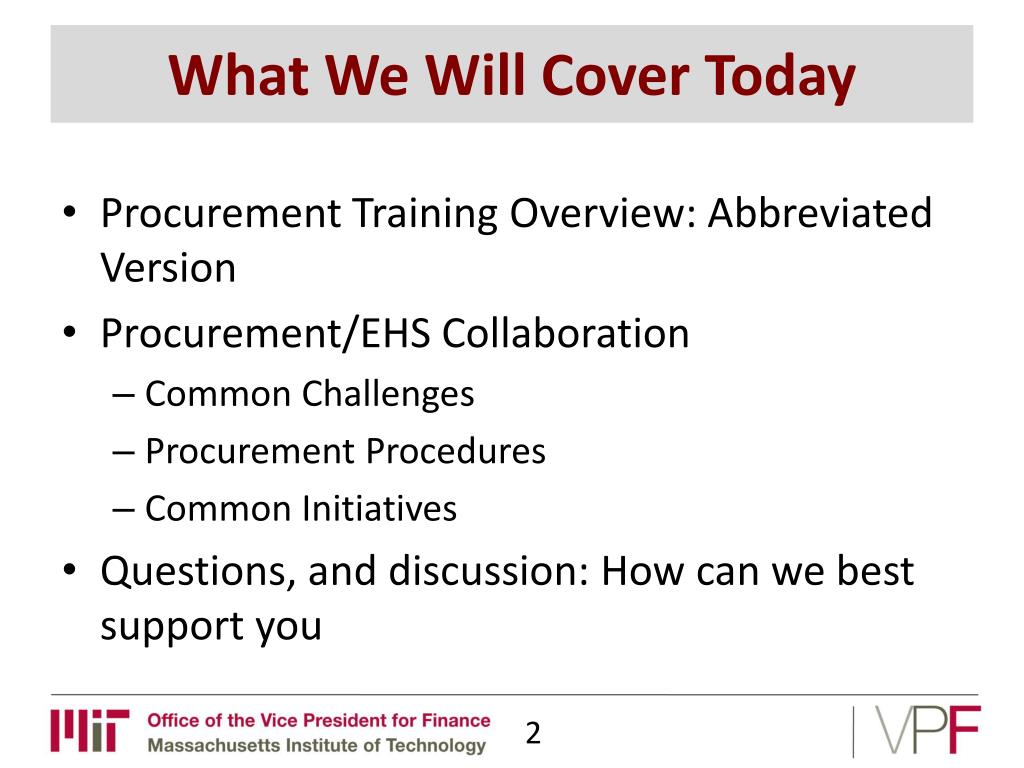 What We Will Cover Today

• Procurement Training Overview: Abbreviated Version
• Procurement/EHS Collaboration
– Common Challenges
– Procurement Procedures
– Common Initiatives
• Questions, and discussion: How can we best support you

MIT Office of the Vice President for Finance
Massachusetts Institute of Technology

2

VPF